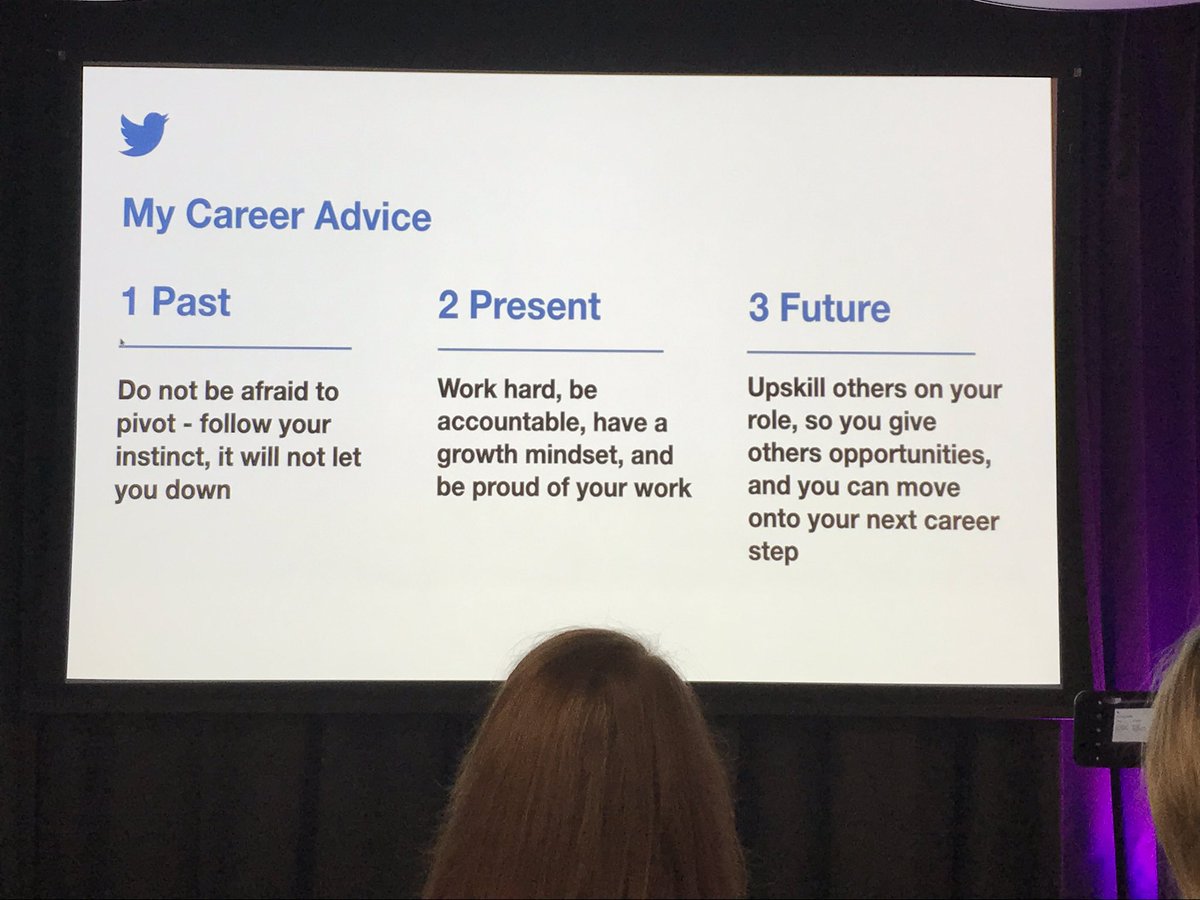 My Career Advice

1 Past

Do not be afraid to pivot - follow your instinct, it will not let you down

2 Present

Work hard, be accountable, have a growth mindset, and be proud of your work

3 Future

Upskill others on your role, so you give others opportunities, and you can move onto your next career step